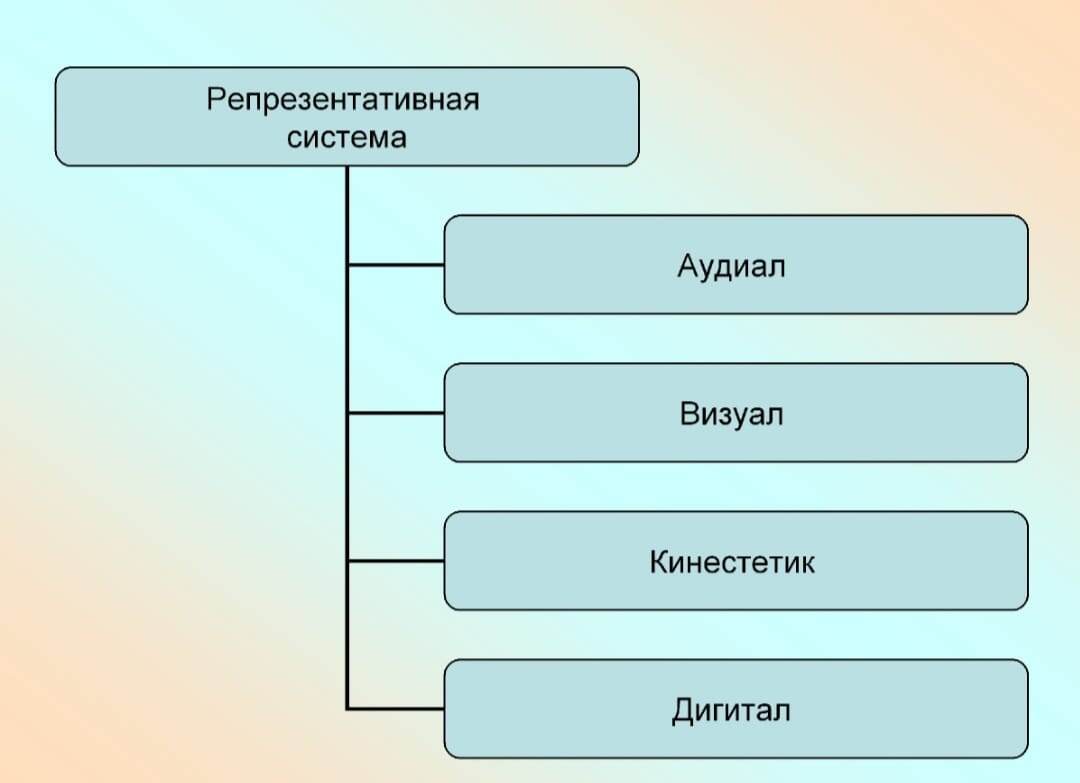 Репрезентативная система

Аудиал

Визуал

Кинестетик

Дигитал